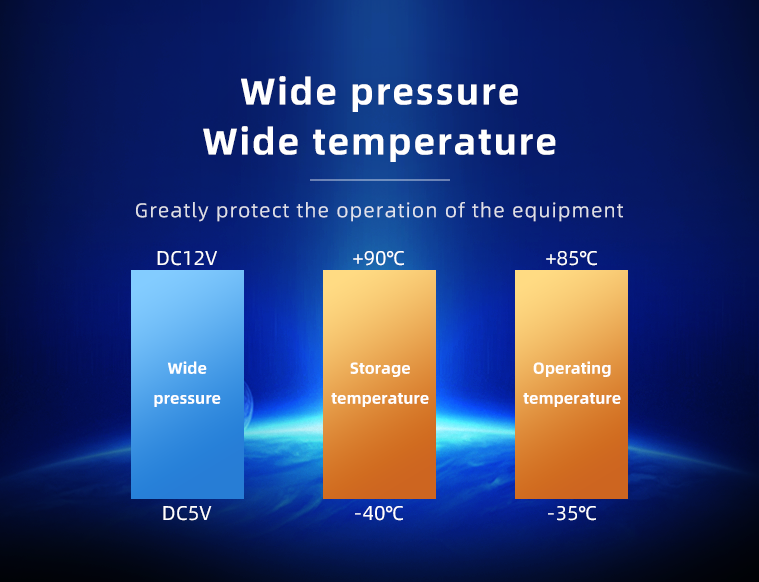 Wide pressure
Wide temperature

Greatly protect the operation of the equipment

DC12V
Wide pressure
DC5V

+90℃
Storage temperature
-40℃

+85℃
Operating temperature
-35℃